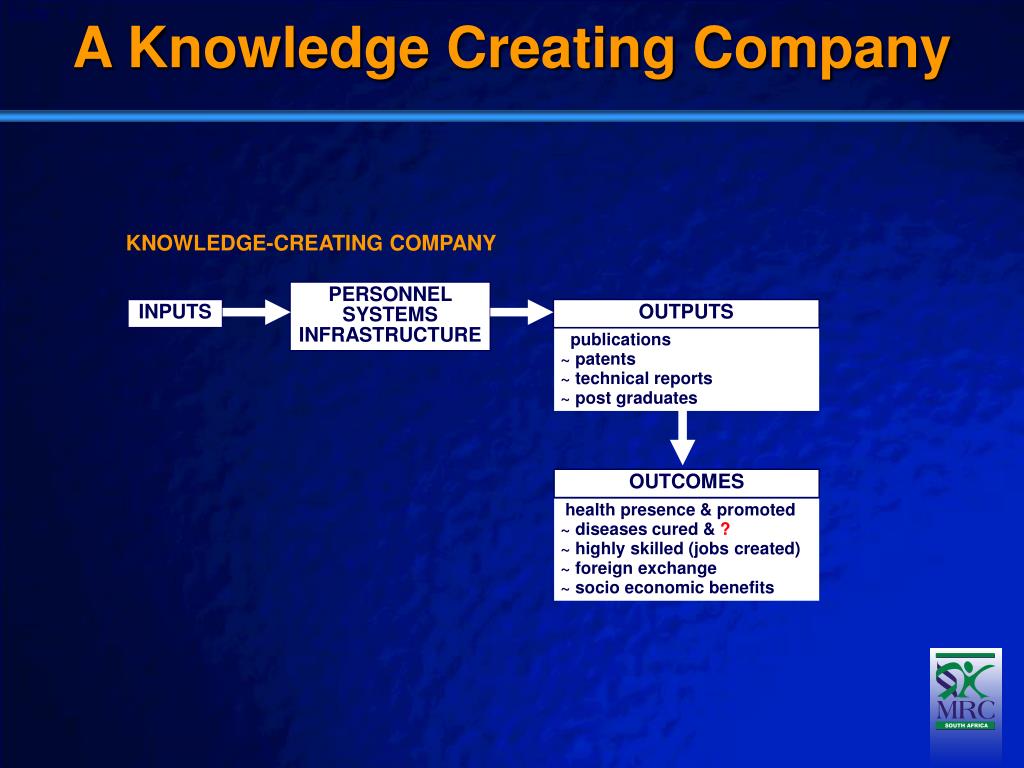 A Knowledge Creating Company

KNOWLEDGE-CREATING COMPANY

INPUTS

PERSONNEL
SYSTEMS
INFRASTRUCTURE

OUTPUTS

publications
~ patents
~ technical reports
~ post graduates

OUTCOMES

health presence & promoted
~ diseases cured & ?
~ highly skilled (jobs created)
~ foreign exchange
~ socio economic benefits

MRC
SOUTH AFRICA